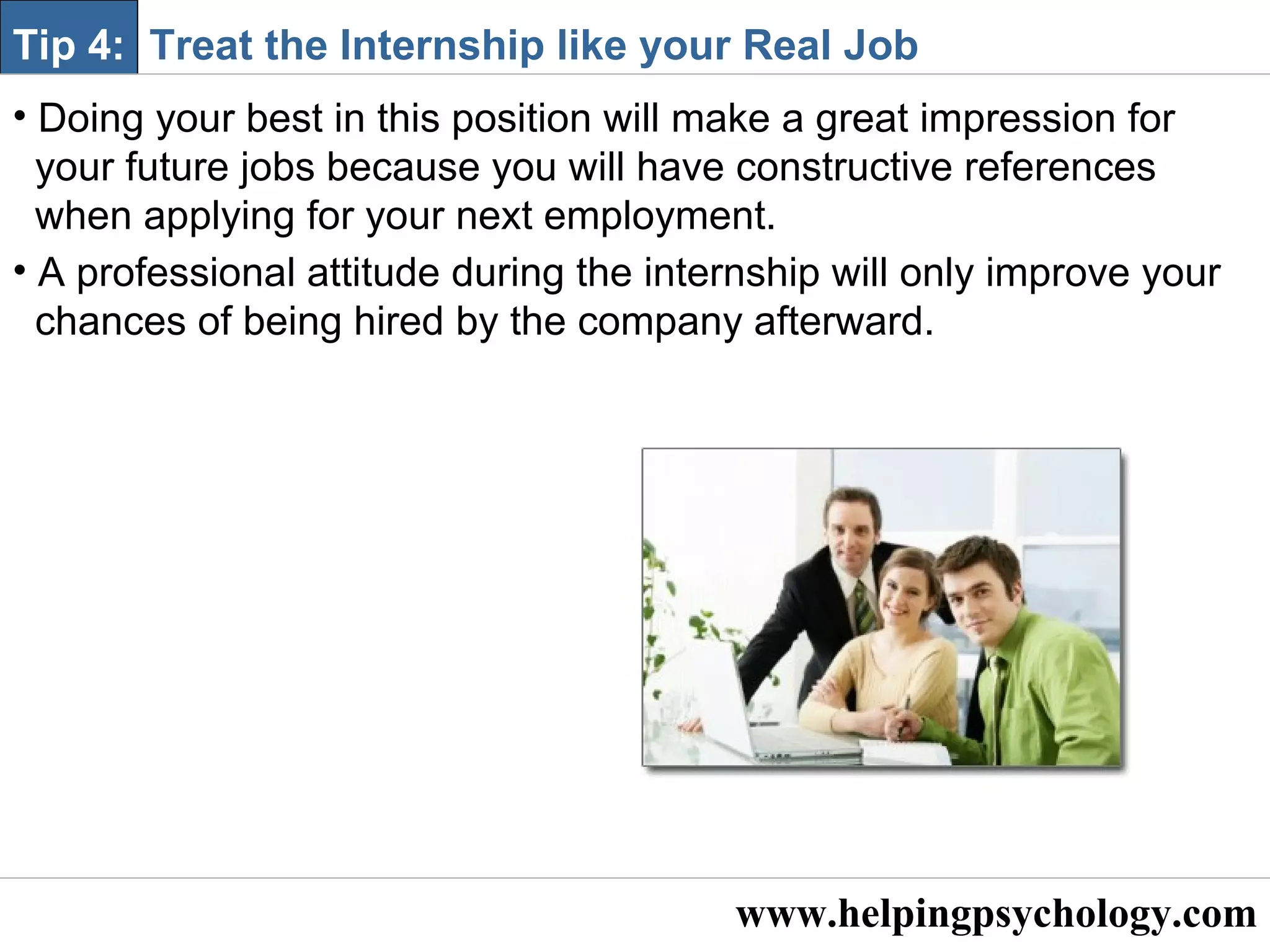 Tip 4: Treat the Internship like your Real Job

• Doing your best in this position will make a great impression for your future jobs because you will have constructive references when applying for your next employment.

• A professional attitude during the internship will only improve your chances of being hired by the company afterward.

www.helpingpsychology.com